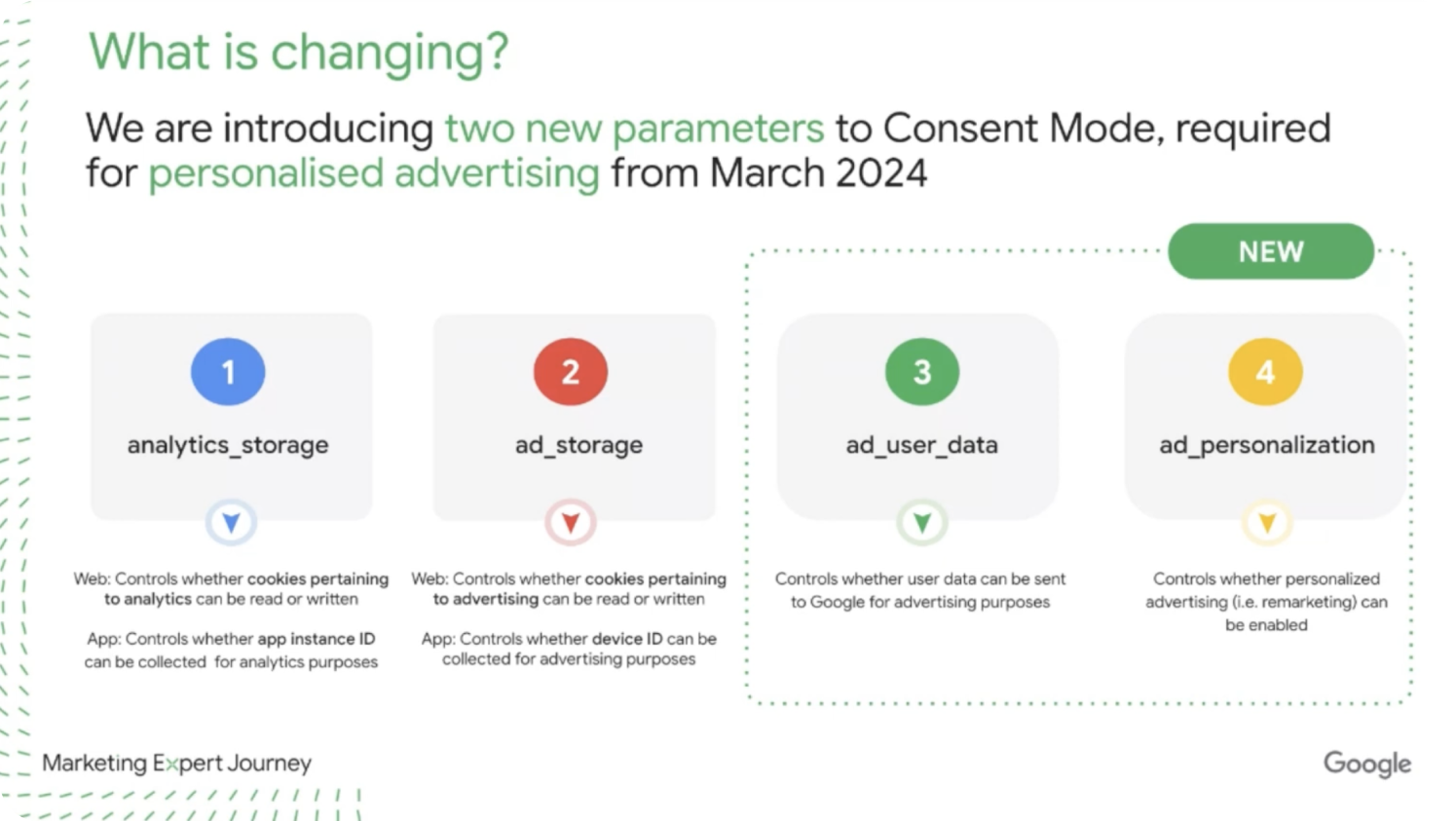 What is changing?

We are introducing two new parameters to Consent Mode, required for personalised advertising from March 2024

NEW

1
analytics_storage

Web: Controls whether cookies pertaining to analytics can be read or written

App: Controls whether app instance ID can be collected for analytics purposes

2
ad_storage

Web: Controls whether cookies pertaining to advertising can be read or written

App: Controls whether device ID can be collected for advertising purposes

3
ad_user_data

Controls whether user data can be sent to Google for advertising purposes

4
ad_personalization

Controls whether personalized advertising (i.e. remarketing) can be enabled

Marketing Expert Journey

Google